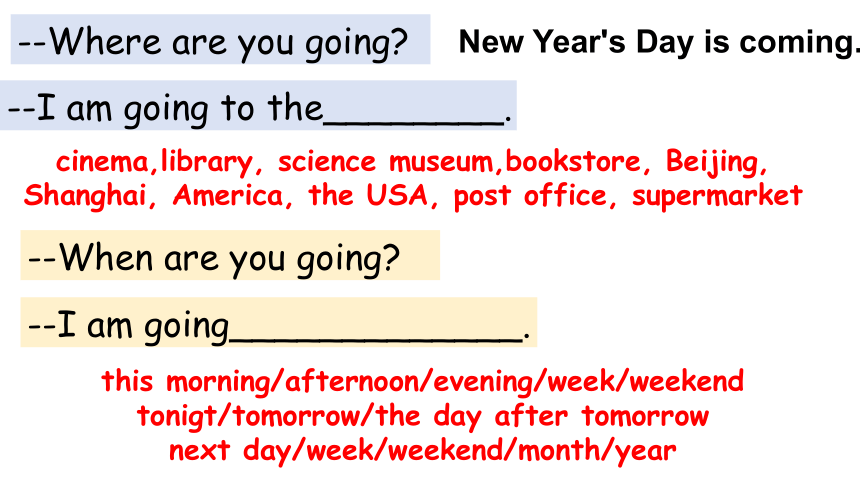 --Where are you going?

New Year's Day is coming.

--I am going to the________.

cinema,library, science museum,bookstore, Beijing, Shanghai, America, the USA, post office, supermarket

--When are you going?

--I am going______________.

this morning/afternoon/evening/week/weekend
tonigt/tomorrow/the day after tomorrow
next day/week/weekend/month/year